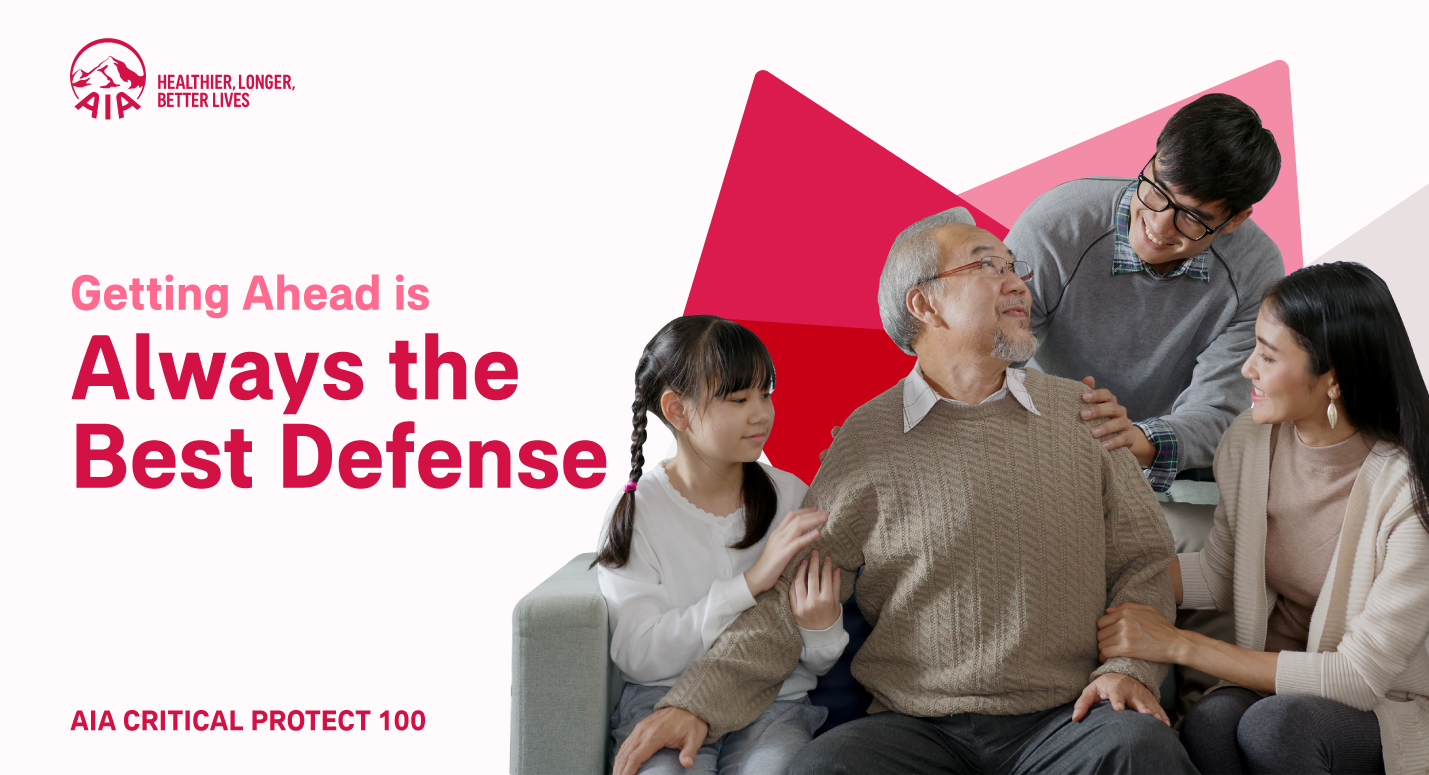 AIA

HEALTHIER, LONGER, BETTER LIVES

Getting Ahead is
Always the Best Defense

AIA CRITICAL PROTECT 100